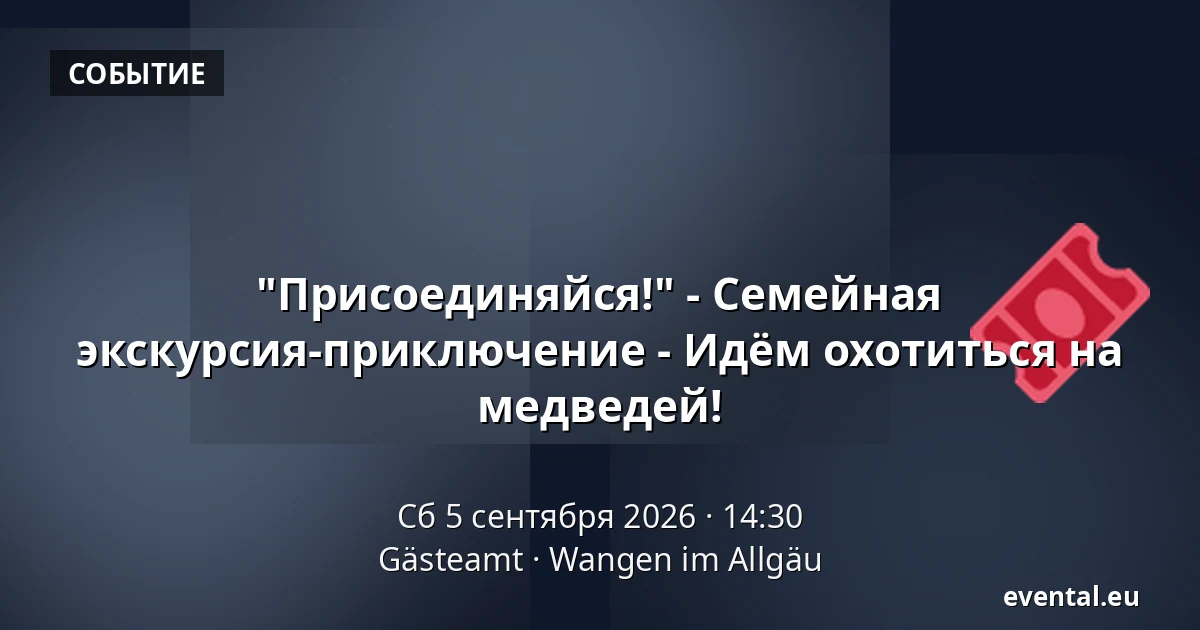 СОБЫТИЕ

"Присоединяйся!" - Семейная экскурсия-приключение - Идём охотиться на медведей!

Сб 5 сентября 2026 · 14:30
Gästeamt · Wangen im Allgäu

evental.eu